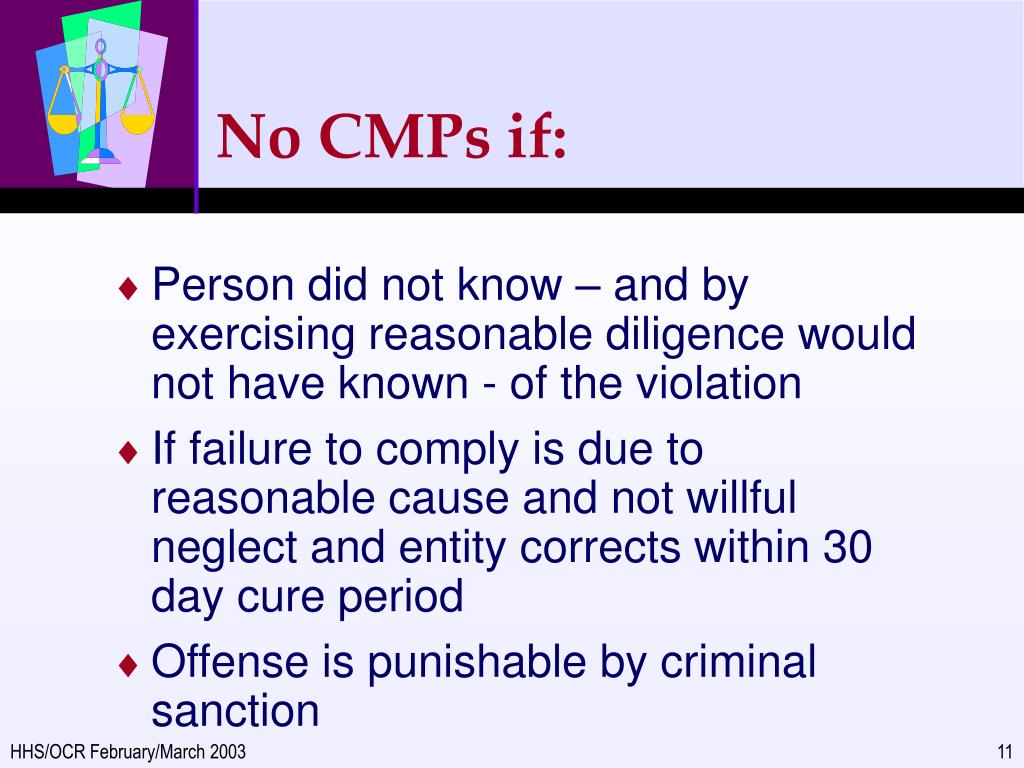 No CMPs if:

♦ Person did not know – and by exercising reasonable diligence would not have known - of the violation

♦ If failure to comply is due to reasonable cause and not willful neglect and entity corrects within 30 day cure period

♦ Offense is punishable by criminal sanction

HHS/OCR February/March 2003

11